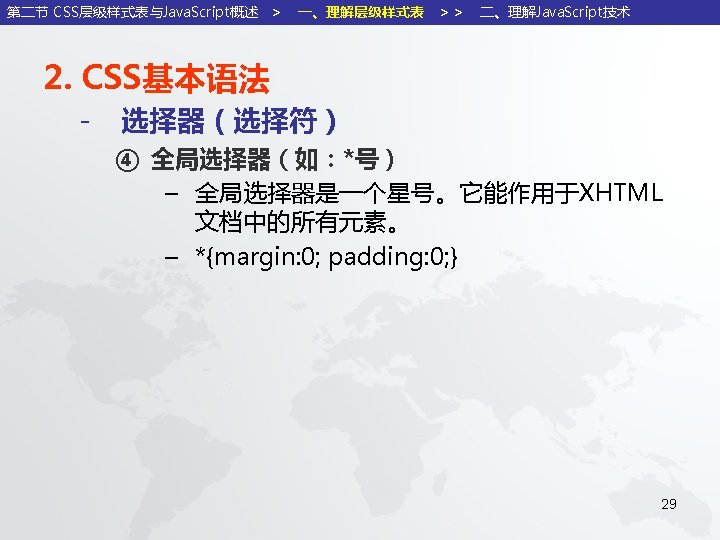 第二节 CSS层级样式表与JavaScript概述 > 一、理解层级样式表 > > 二、理解JavaScript技术

2. CSS基本语法

- 选择器（选择符）

④ 全局选择器（如：*号）

– 全局选择器是一个星号。它能作用于XHTML文档中的所有元素。

– *{margin:0; padding:0;}

29